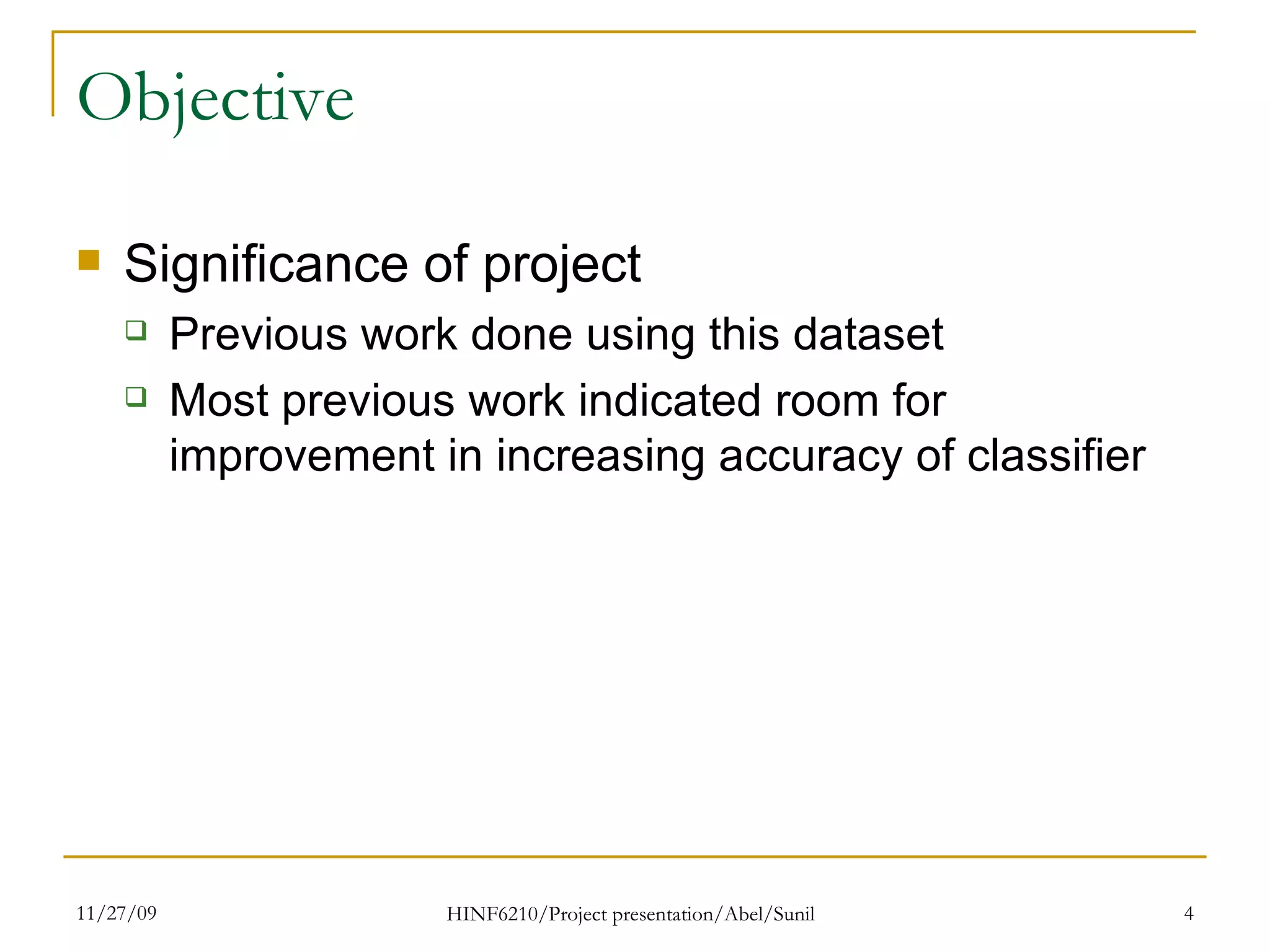 Objective

Significance of project

Previous work done using this dataset

Most previous work indicated room for improvement in increasing accuracy of classifier

11/27/09

HINF6210/Project presentation/Abel/Sunil

4